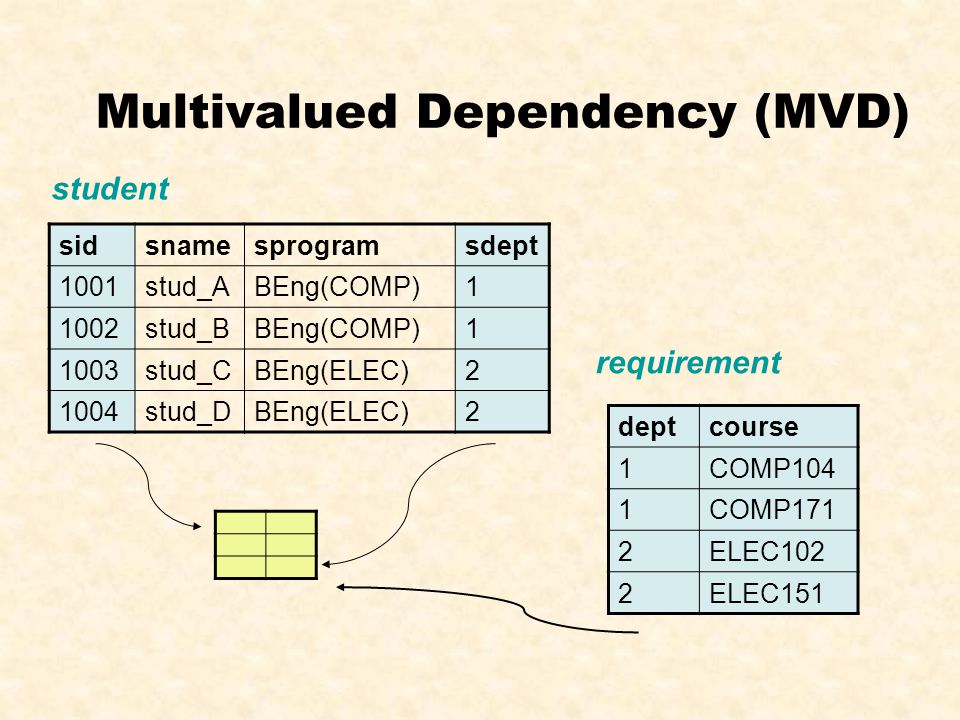 Multivalued Dependency (MVD)

student

| sid | sname | sprogram | sdept |
|---|---|---|---|
| 1001 | stud_A | BEng(COMP) | 1 |
| 1002 | stud_B | BEng(COMP) | 1 |
| 1003 | stud_C | BEng(ELEC) | 2 |
| 1004 | stud_D | BEng(ELEC) | 2 |

requirement

| dept | course |
|---|---|
| 1 | COMP104 |
| 1 | COMP171 |
| 2 | ELEC102 |
| 2 | ELEC151 |